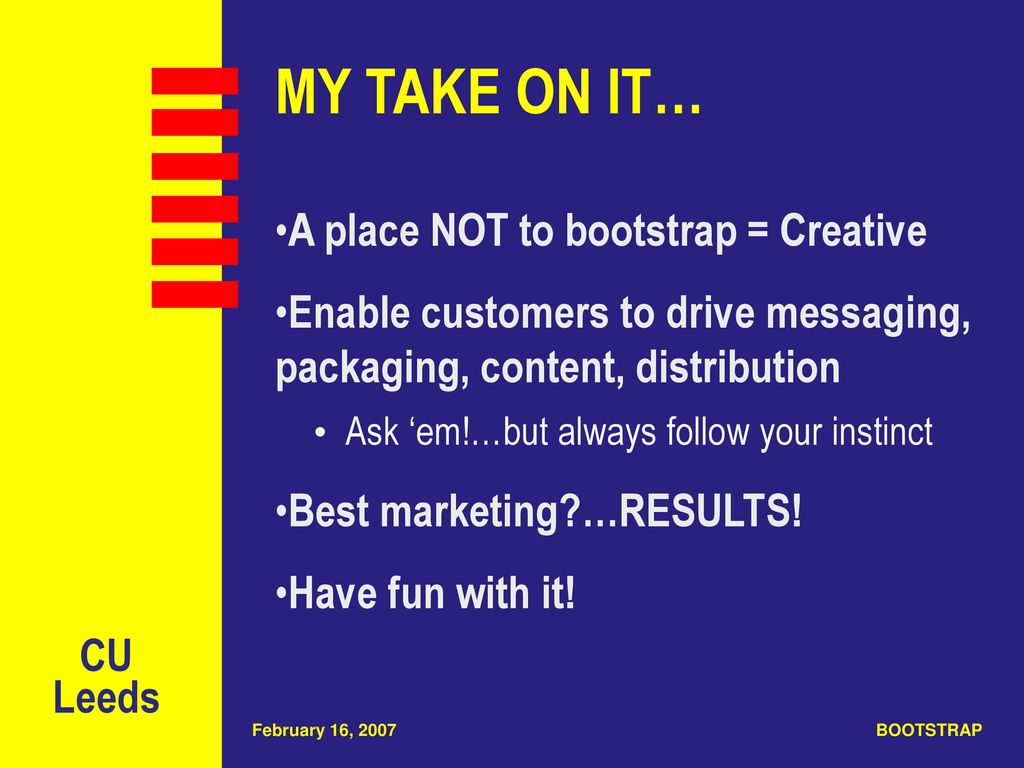 MY TAKE ON IT…

•A place NOT to bootstrap = Creative

•Enable customers to drive messaging, packaging, content, distribution

• Ask ‘em!…but always follow your instinct

•Best marketing?…RESULTS!

•Have fun with it!

CU
Leeds

February 16, 2007

BOOTSTRAP